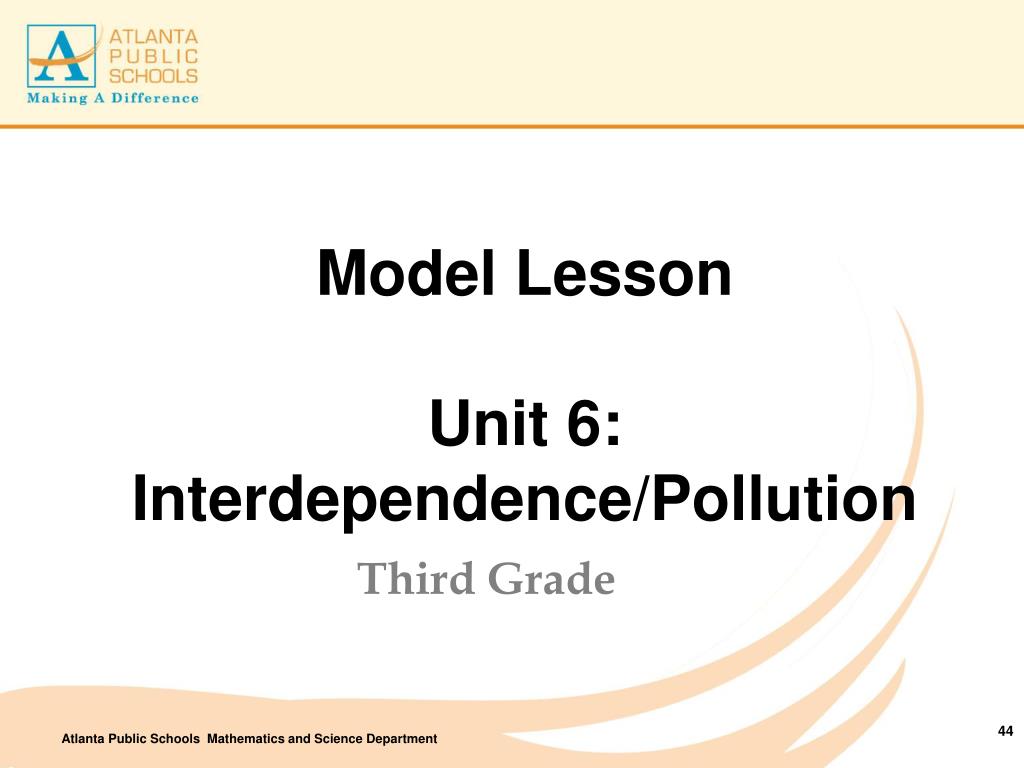 ATLANTA PUBLIC SCHOOLS
Making A Difference

Model Lesson

Unit 6: Interdependence/Pollution

Third Grade

Atlanta Public Schools Mathematics and Science Department

44